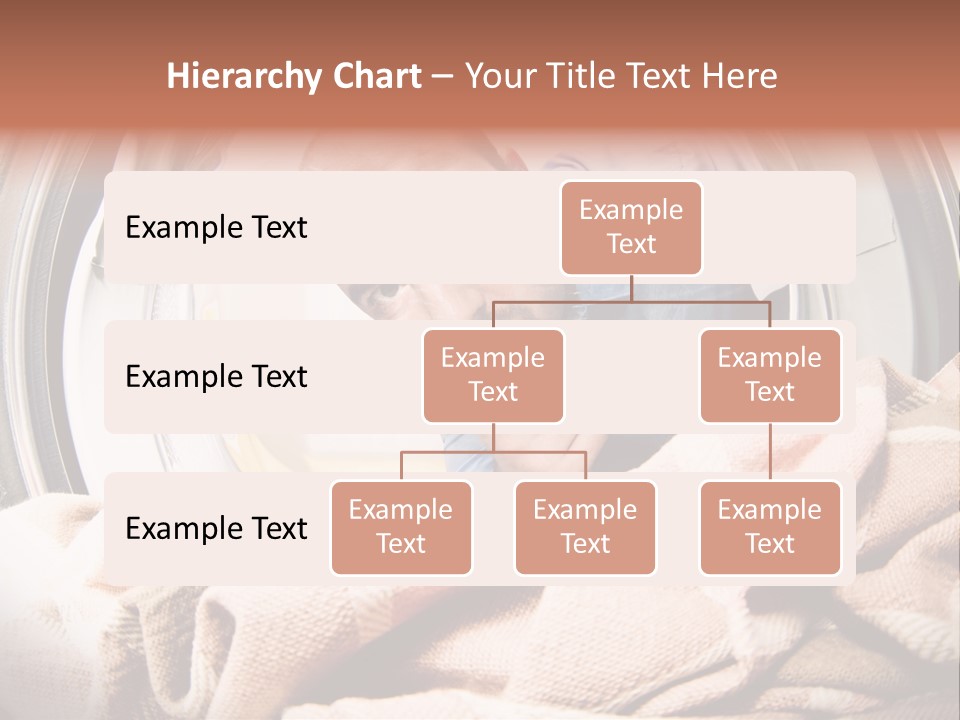 Hierarchy Chart – Your Title Text Here

Example Text

Example Text

Example Text

Example Text

Example Text

Example Text

Example Text

Example Text

Example Text